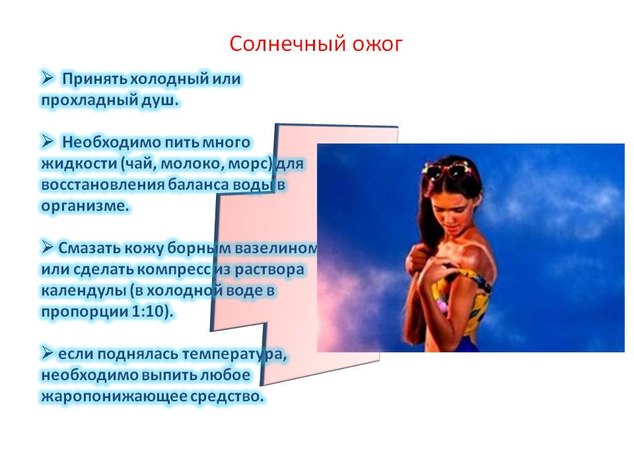 Солнечный ожог

➢ Принять холодный или прохладный душ.

➢ Необходимо пить много жидкости (чай, молоко, морс) для восстановления баланса воды в организме.

➢ Смазать кожу борным вазелином или сделать компресс из раствора календулы (в холодной воде в пропорции 1:10).

➢ если поднялась температура, необходимо выпить любое жаропонижающее средство.